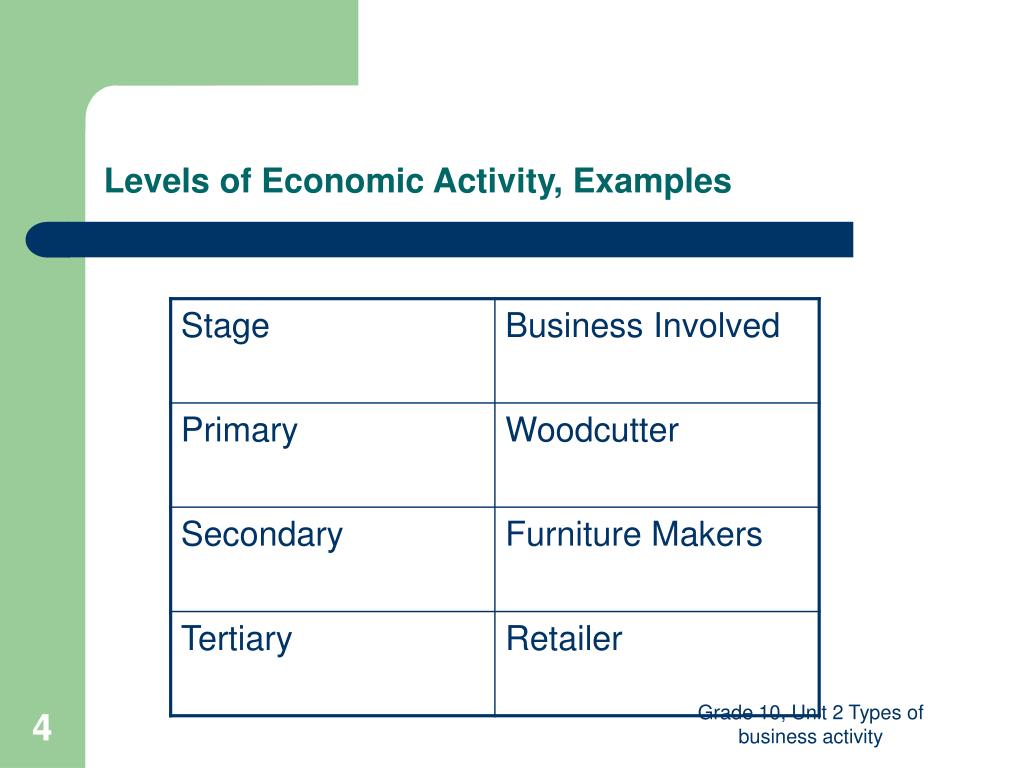 Levels of Economic Activity, Examples

| Stage | Business Involved |
|---|---|
| Primary | Woodcutter |
| Secondary | Furniture Makers |
| Tertiary | Retailer |

4

Grade 10, Unit 2 Types of business activity